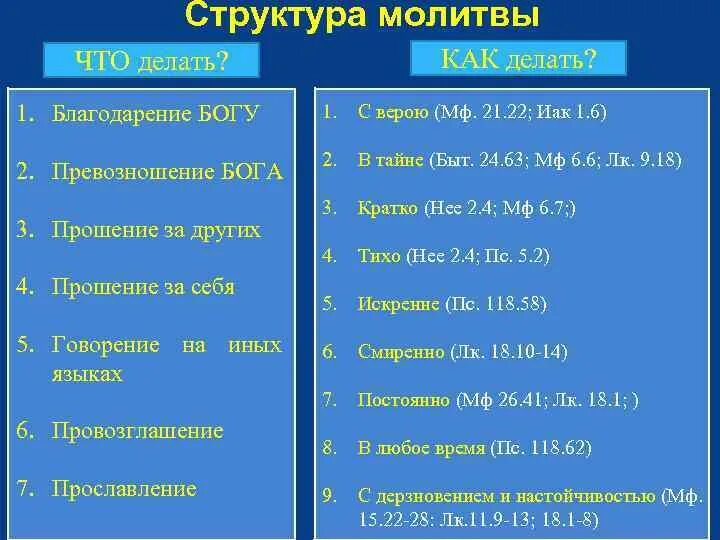 Структура молитвы

ЧТО делать?

1. Благодарение БОГУ
2. Превозношение БОГА
3. Прошение за других
4. Прошение за себя
5. Говорение на иных языках
6. Провозглашение
7. Прославление

КАК делать?

1. С верою (Мф. 21.22; Иак 1.6)
2. В тайне (Быт. 24.63; Мф 6.6; Лк. 9.18)
3. Кратко (Нее 2.4; Мф 6.7;)
4. Тихо (Нее 2.4; Пс. 5.2)
5. Искренне (Пс. 118.58)
6. Смиренно (Лк. 18.10-14)
7. Постоянно (Мф 26.41; Лк. 18.1; )
8. В любое время (Пс. 118.62)
9. С дерзновением и настойчивостью (Мф. 15.22-28: Лк.11.9-13; 18.1-8)